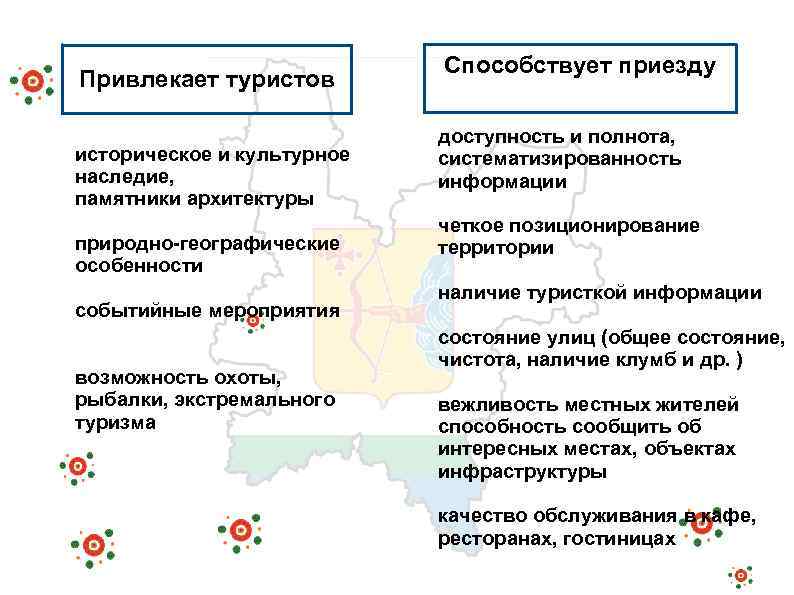 Привлекает туристов

историческое и культурное наследие, памятники архитектуры

природно-географические особенности

событийные мероприятия

возможность охоты, рыбалки, экстремального туризма

Способствует приезду

доступность и полнота, систематизированность информации

четкое позиционирование территории

наличие туристкой информации

состояние улиц (общее состояние, чистота, наличие клумб и др. )

вежливость местных жителей способность сообщить об интересных местах, объектах инфраструктуры

качество обслуживания в кафе, ресторанах, гостиницах